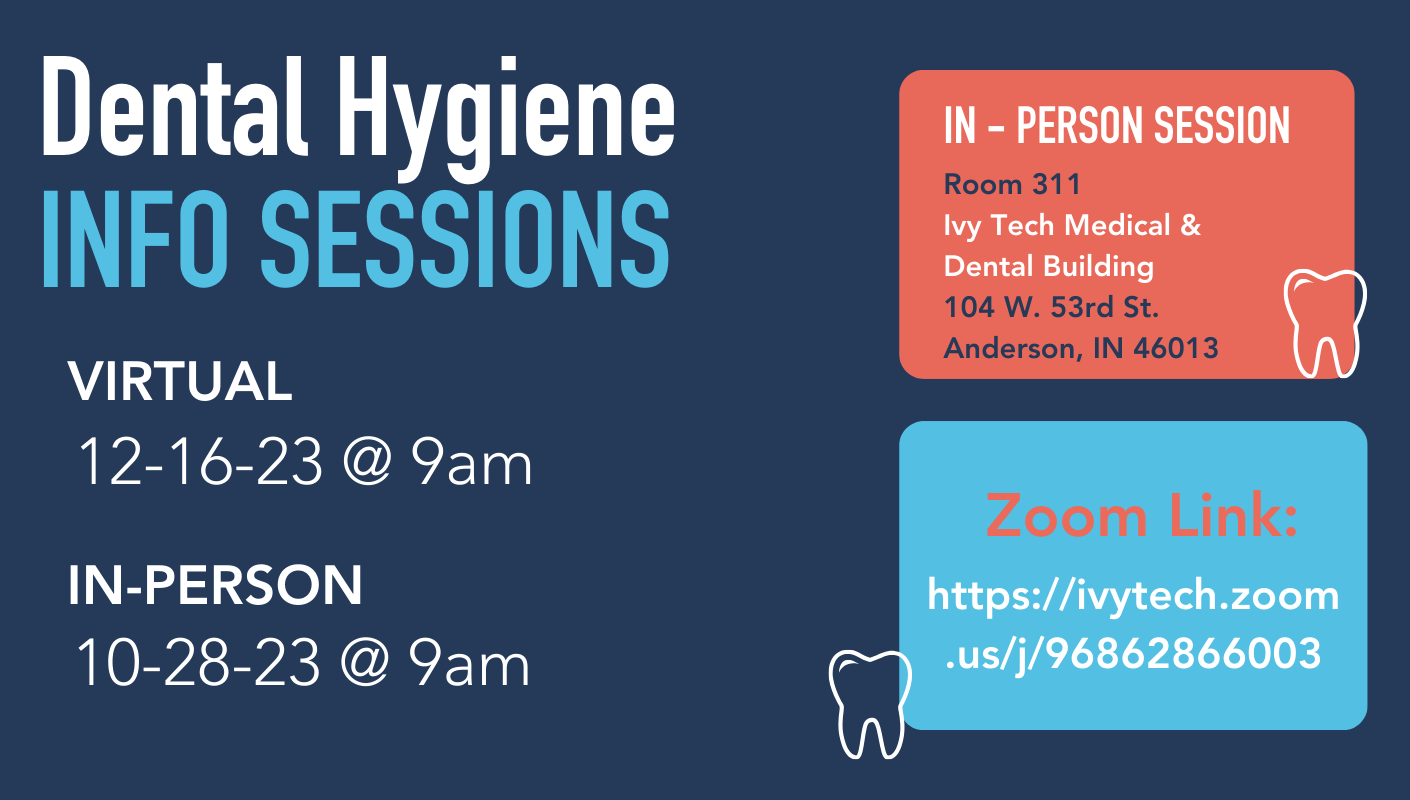 Dental Hygiene
INFO SESSIONS

VIRTUAL
12-16-23 @ 9am

IN-PERSON
10-28-23 @ 9am

IN - PERSON SESSION
Room 311
Ivy Tech Medical & Dental Building
104 W. 53rd St.
Anderson, IN 46013

Zoom Link:
https://ivytech.zoom.us/j/96862866003